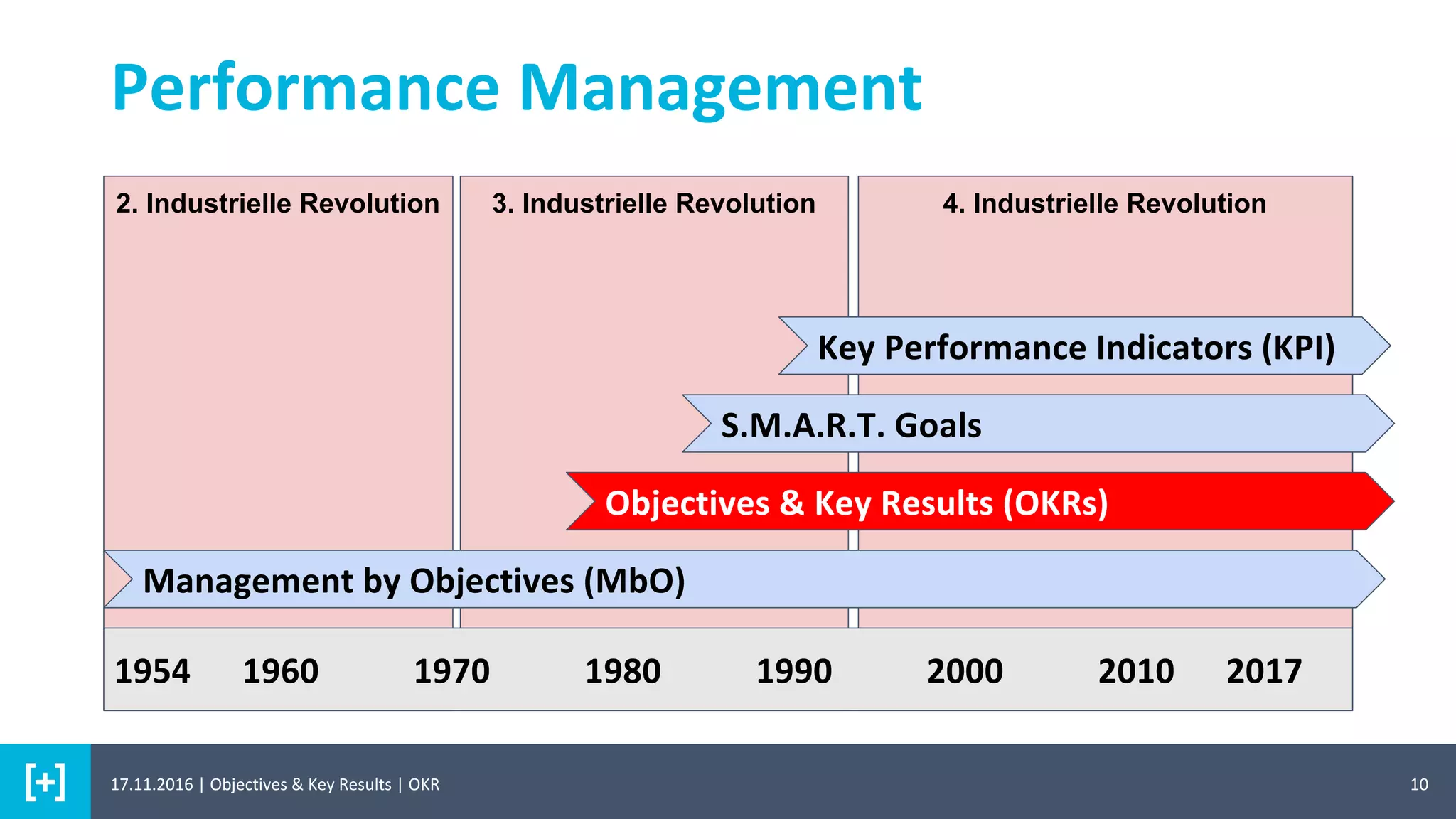 Performance Management

2. Industrielle Revolution

3. Industrielle Revolution

4. Industrielle Revolution

Key Performance Indicators (KPI)

S.M.A.R.T. Goals

Objectives & Key Results (OKRs)

Management by Objectives (MbO)

1954 1960 1970 1980 1990 2000 2010 2017

[+]

17.11.2016 | Objectives & Key Results | OKR

10